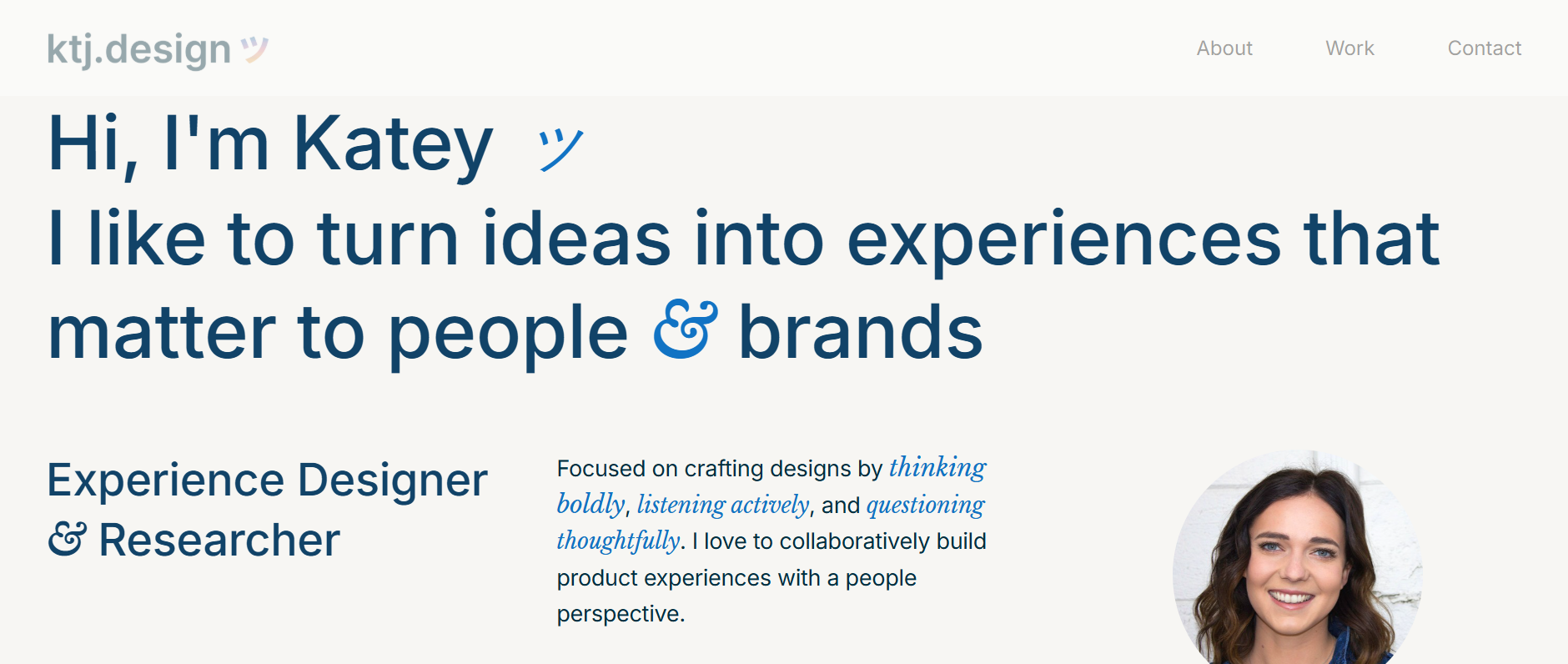 ktj.design ツ

About Work Contact

Hi, I'm Katey ツ
I like to turn ideas into experiences that matter to people & brands

Experience Designer & Researcher

Focused on crafting designs by thinking boldly, listening actively, and questioning thoughtfully. I love to collaboratively build product experiences with a people perspective.